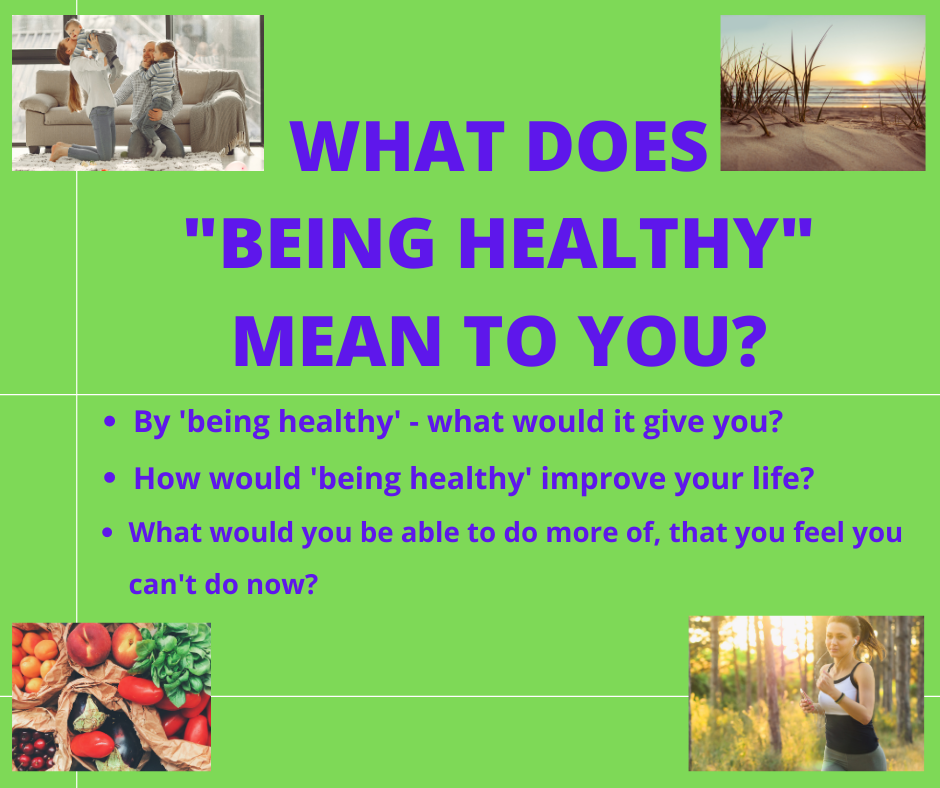 WHAT DOES "BEING HEALTHY" MEAN TO YOU?

• By 'being healthy' - what would it give you?
• How would 'being healthy' improve your life?
• What would you be able to do more of, that you feel you can't do now?